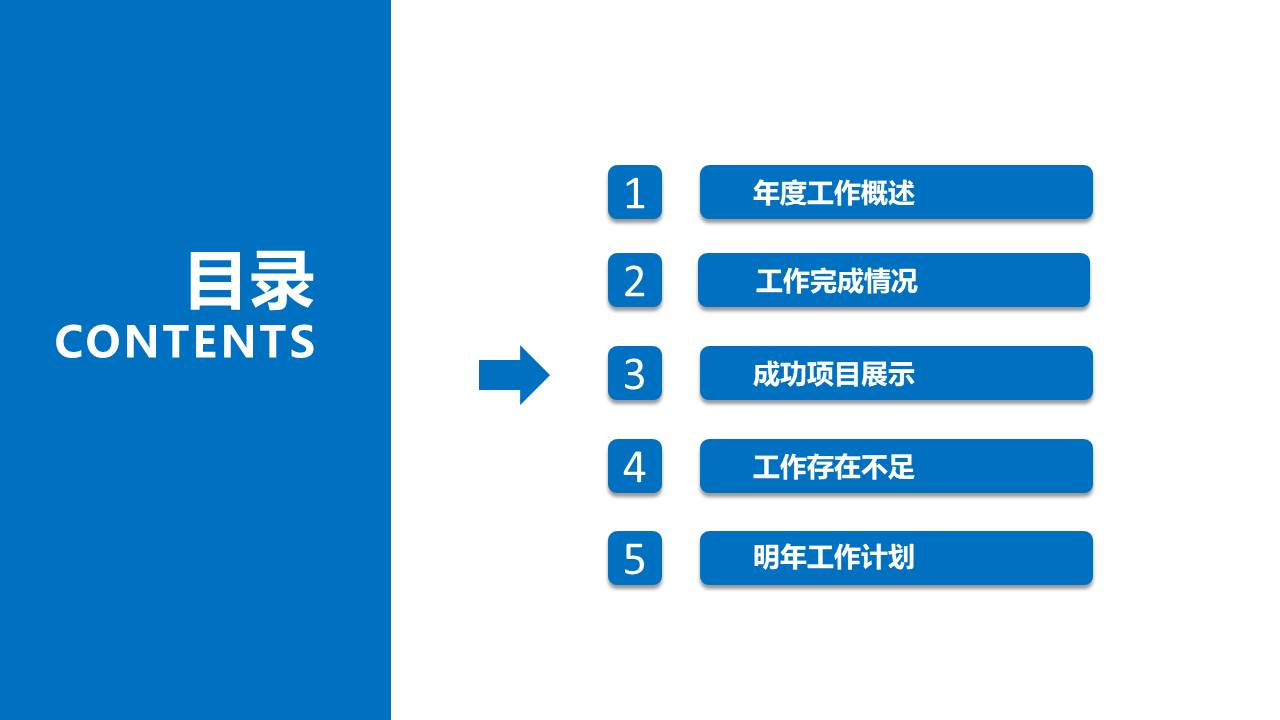 目录
CONTENTS

1 年度工作概述

2 工作完成情况

3 成功项目展示

4 工作存在不足

5 明年工作计划